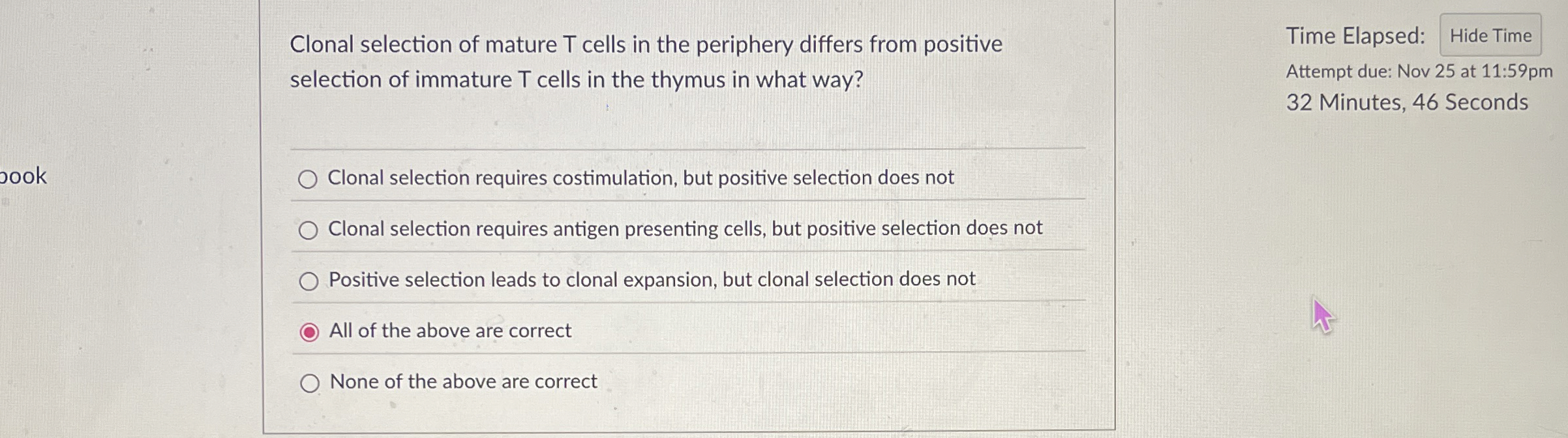 ook

Clonal selection of mature T cells in the periphery differs from positive selection of immature T cells in the thymus in what way?

Clonal selection requires costimulation, but positive selection does not

Clonal selection requires antigen presenting cells, but positive selection does not

Positive selection leads to clonal expansion, but clonal selection does not

All of the above are correct

None of the above are correct

Time Elapsed: Hide Time
Attempt due: Nov 25 at 11:59pm
32 Minutes, 46 Seconds